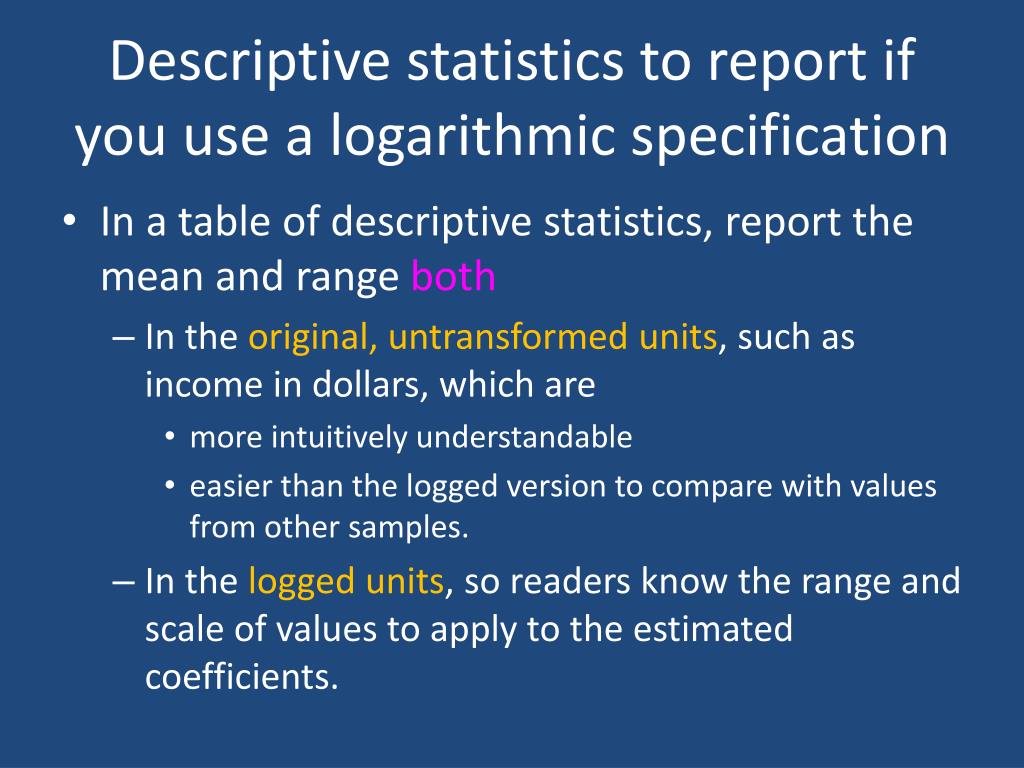 Descriptive statistics to report if you use a logarithmic specification

• In a table of descriptive statistics, report the mean and range both

– In the original, untransformed units, such as income in dollars, which are

• more intuitively understandable

• easier than the logged version to compare with values from other samples.

– In the logged units, so readers know the range and scale of values to apply to the estimated coefficients.